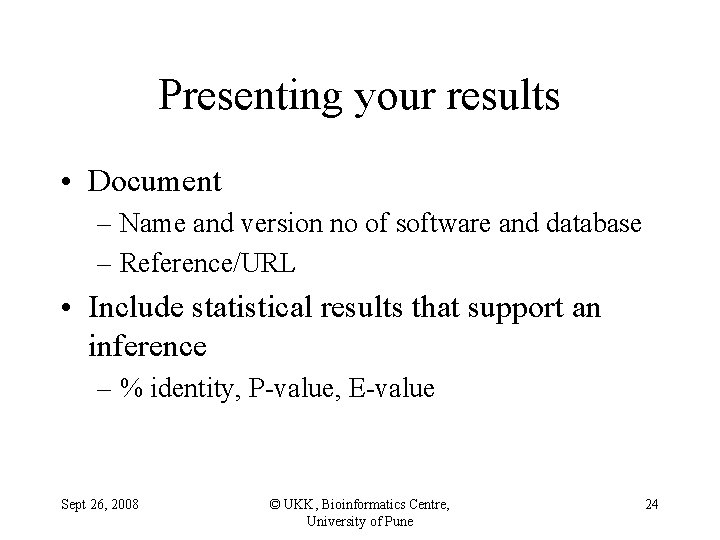 Presenting your results

• Document
– Name and version no of software and database
– Reference/URL

• Include statistical results that support an inference
– % identity, P-value, E-value

Sept 26, 2008

© UKK, Bioinformatics Centre, University of Pune

24